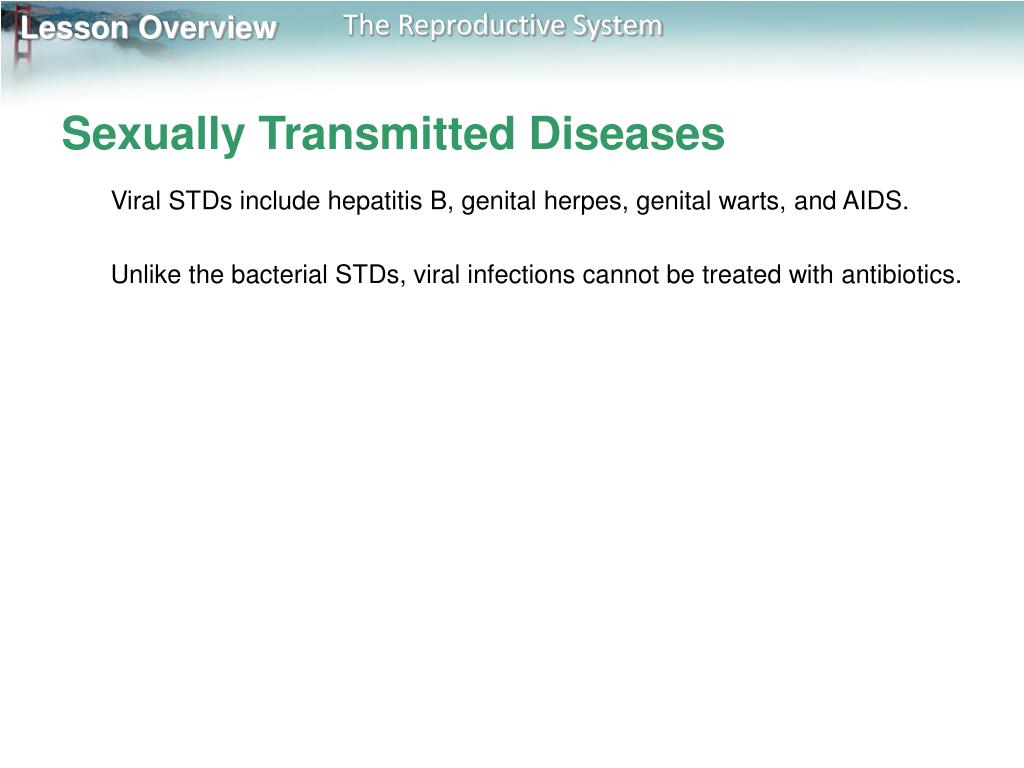 Lesson Overview
The Reproductive System

Sexually Transmitted Diseases

Viral STDs include hepatitis B, genital herpes, genital warts, and AIDS.

Unlike the bacterial STDs, viral infections cannot be treated with antibiotics.